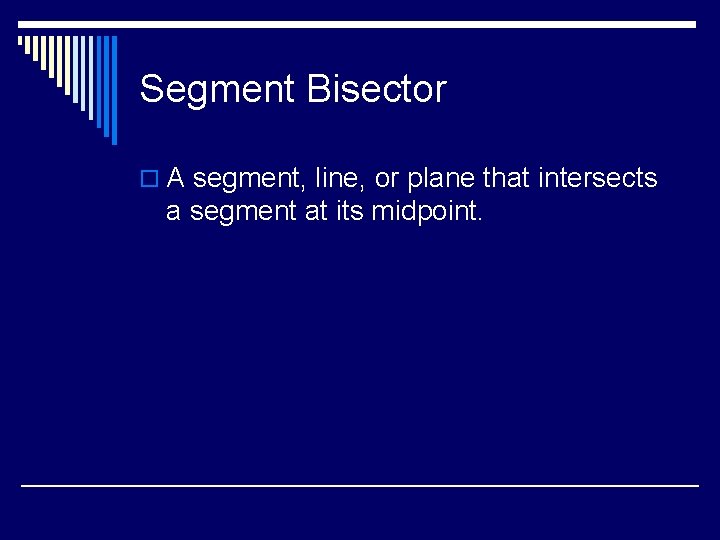 Segment Bisector

A segment, line, or plane that intersects a segment at its midpoint.